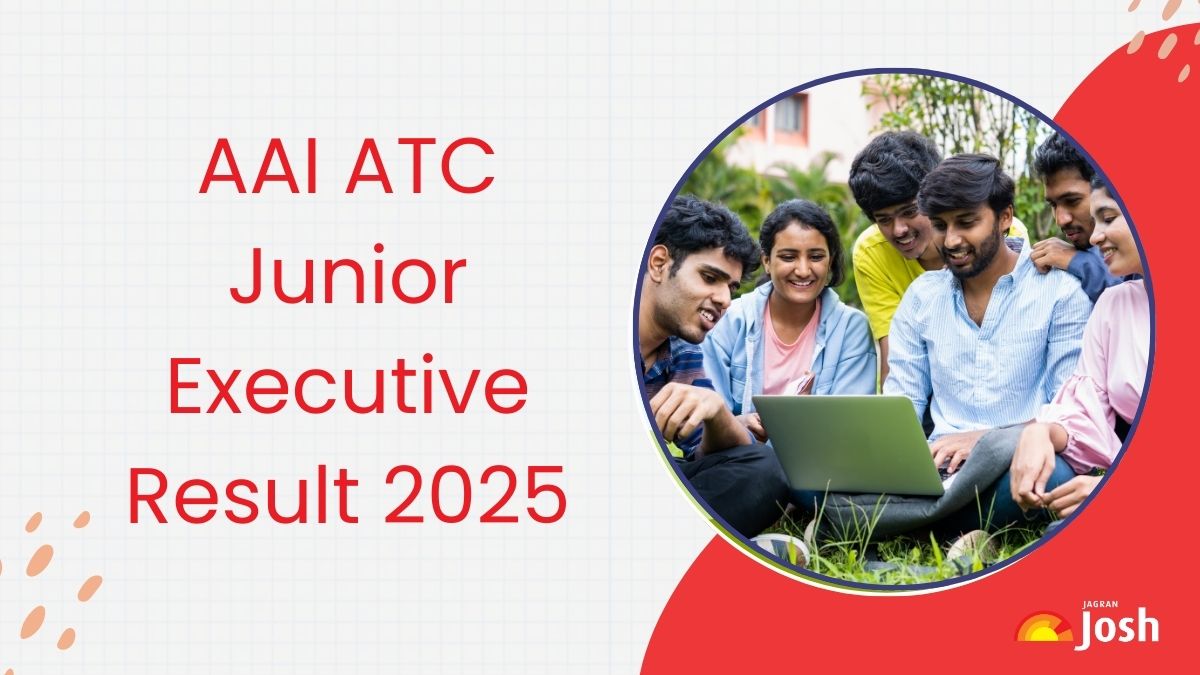 AAI ATC Junior Executive Result 2025

JAGRAN Josh